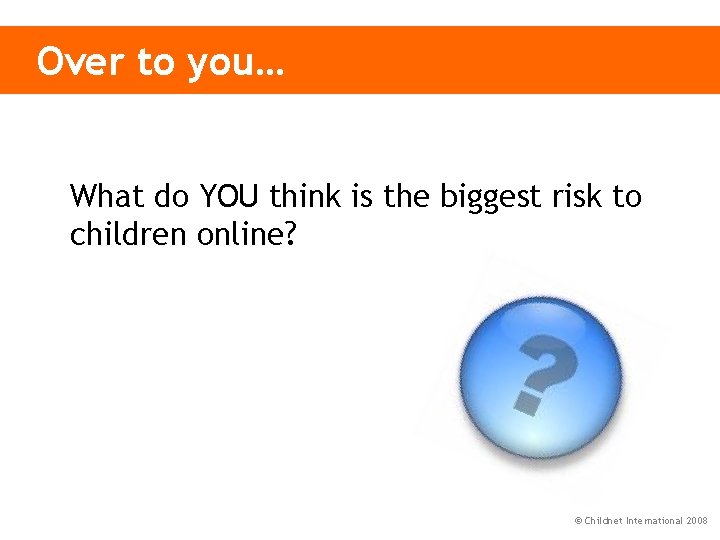 Over to you…

What do YOU think is the biggest risk to children online?

?

© Childnet International 2008